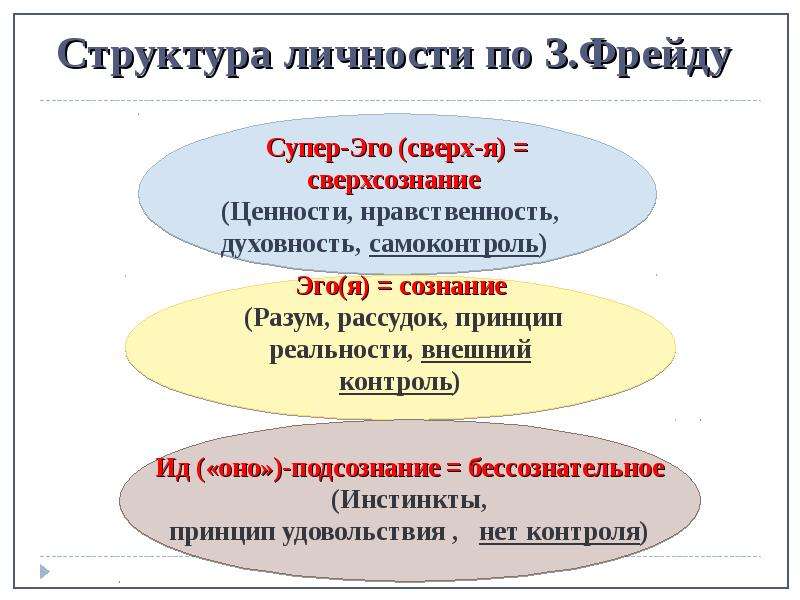 Структура личности по З.Фрейду

Супер-Эго (сверх-я) = сверхсознание
(Ценности, нравственность, духовность, самоконтроль)

Эго(я) = сознание
(Разум, рассудок, принцип реальности, внешний контроль)

Ид («оно»)-подсознание = бессознательное
(Инстинкты, принцип удовольствия , нет контроля)